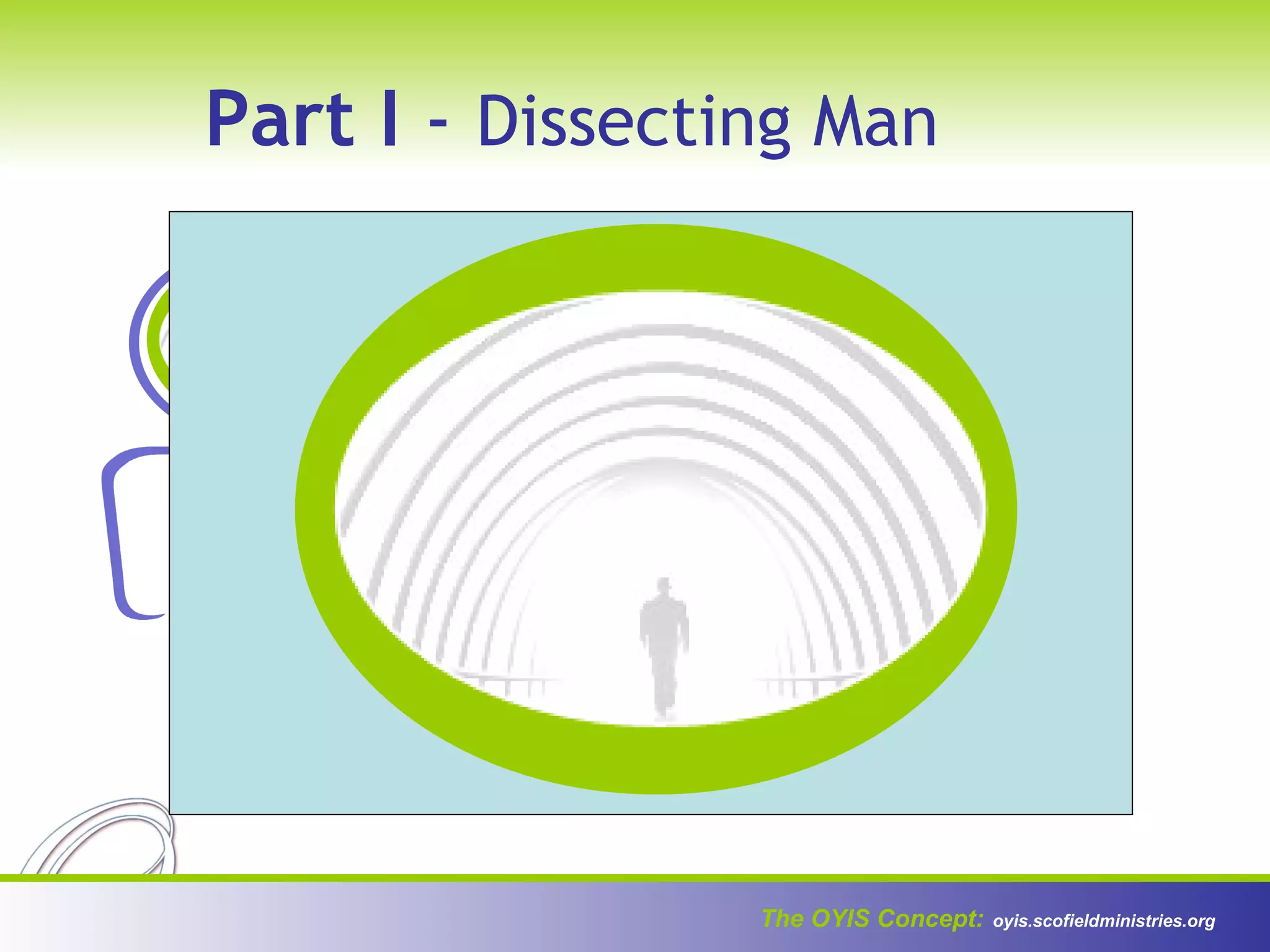 Part I - Dissecting Man

The OYIS Concept: oyis.scofieldministries.org